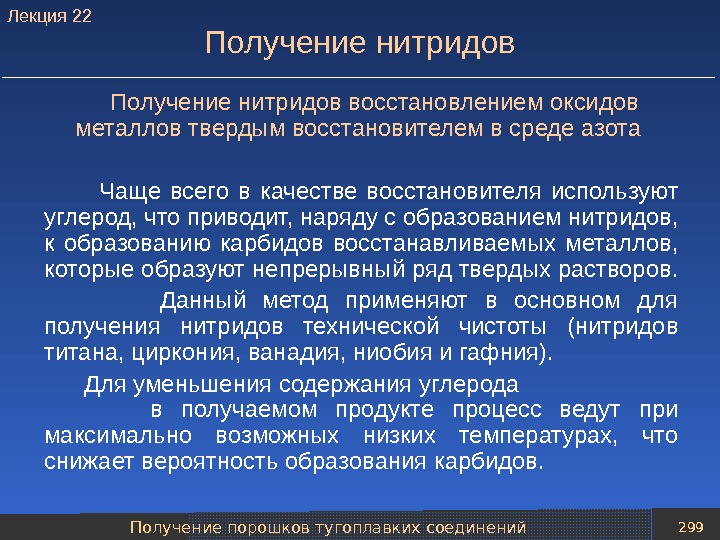 Лекция 22

Получение нитридов

Получение нитридов восстановлением оксидов металлов твердым восстановителем в среде азота

Чаще всего в качестве восстановителя используют углерод, что приводит, наряду с образованием нитридов, к образованию карбидов восстанавливаемых металлов, которые образуют непрерывный ряд твердых растворов.

Данный метод применяют в основном для получения нитридов технической чистоты (нитридов титана, циркония, ванадия, ниобия и гафния).

Для уменьшения содержания углерода в получаемом продукте процесс ведут при максимально возможных низких температурах, что снижает вероятность образования карбидов.

Получение порошков тугоплавких соединений

299